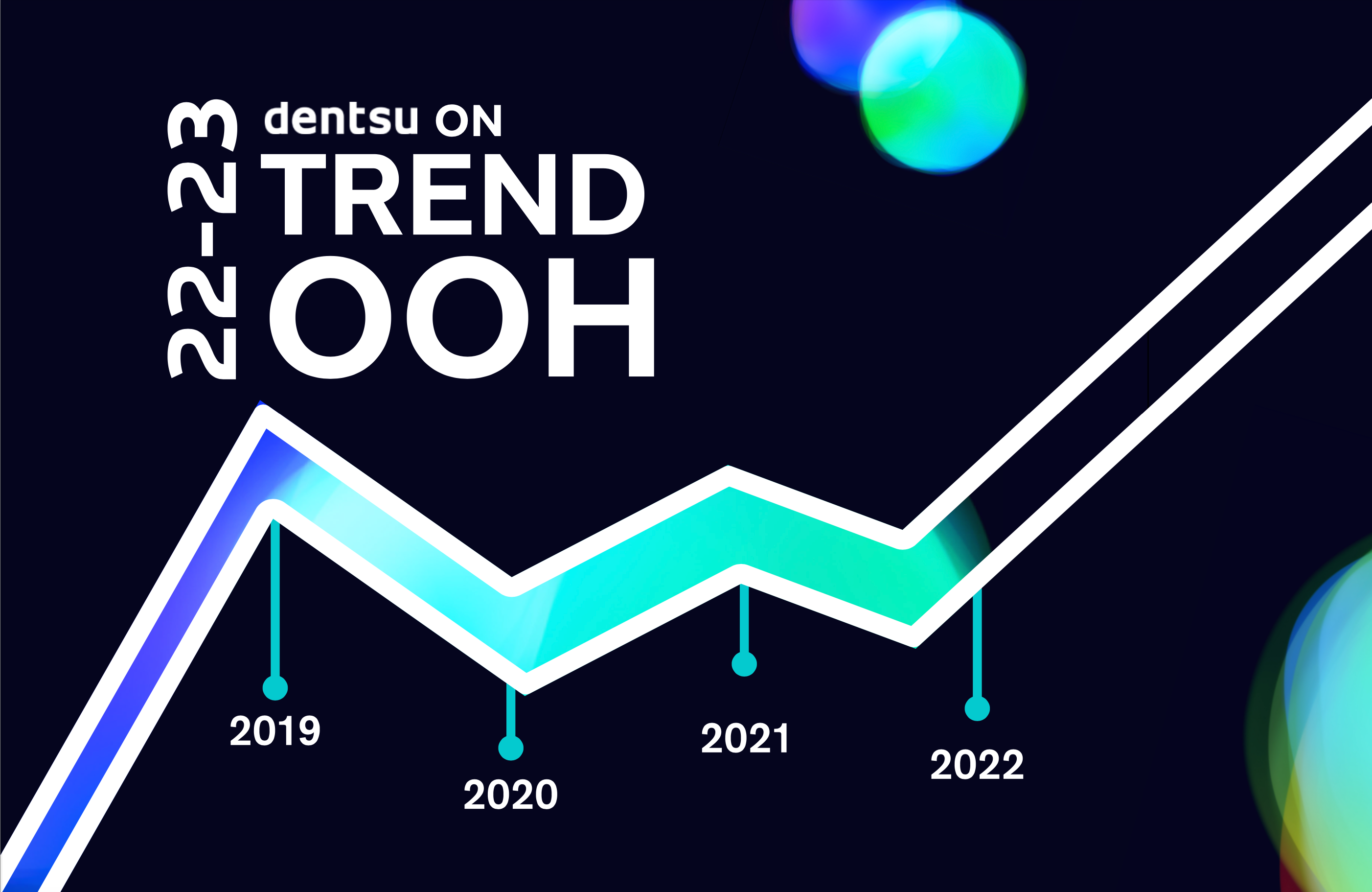 22-23
dentsu ON
TREND
OOH

2019
2020
2021
2022